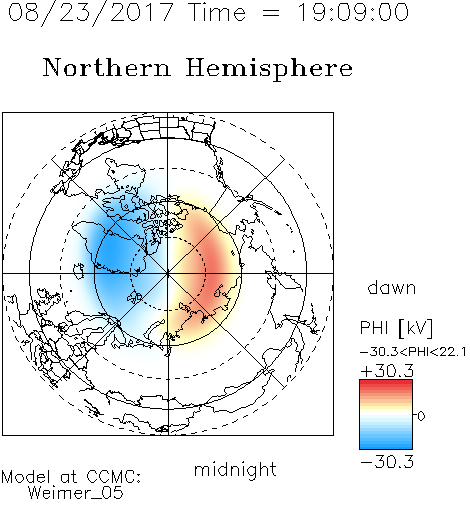 08/23/2017 Time = 19:09:00

Northern Hemisphere

dawn

PHI [kV]

-30.3<PHI<22.1

+30.3

0

-30.3

midnight

Model at CCMC:
Weimer_05